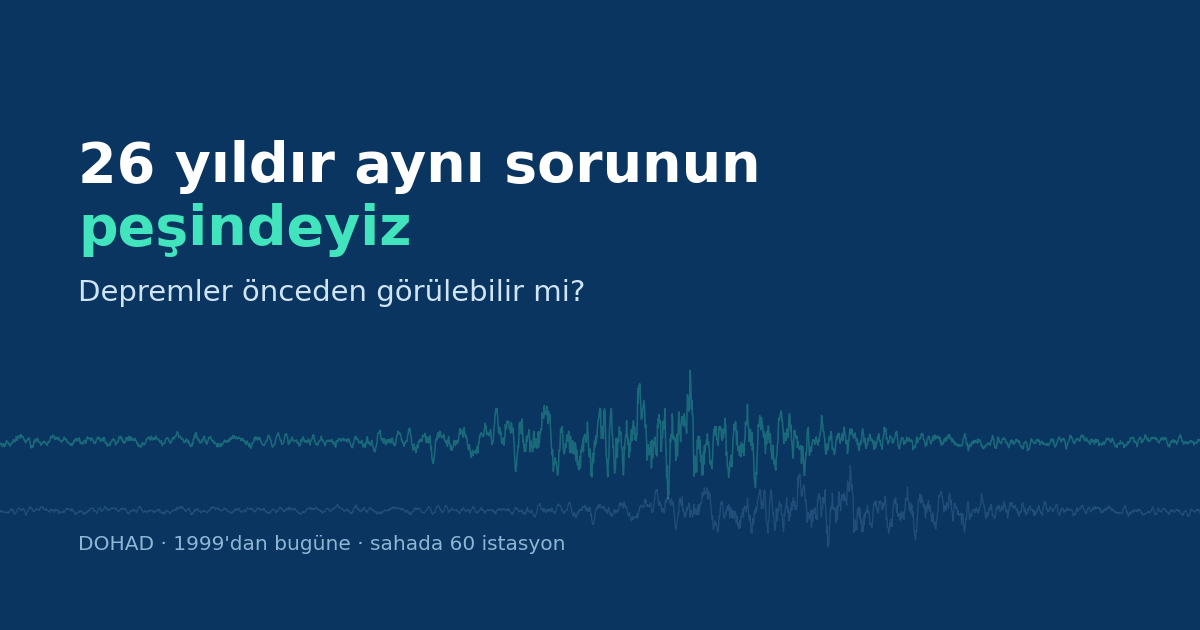 26 yıldır aynı sorunun peşindeyiz

Depremler önceden görülebilir mi?

DOHAD · 1999'dan bugüne · sahada 60 istasyon